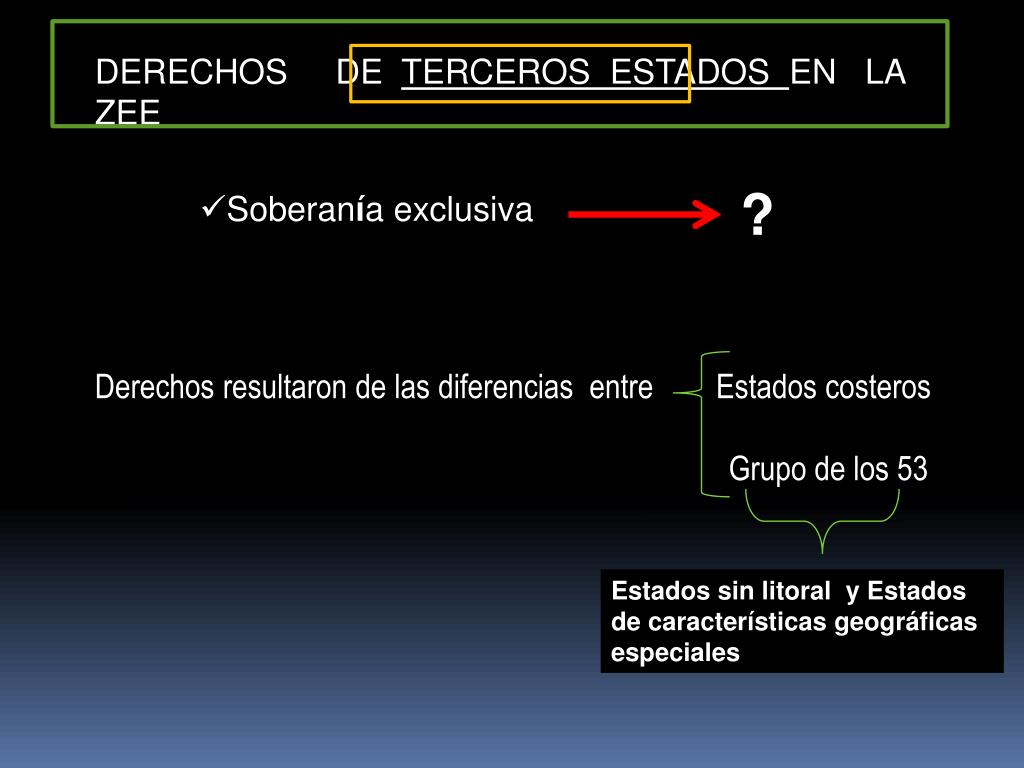 DERECHOS DE TERCEROS ESTADOS EN LA ZEE

✓Soberanía exclusiva

?

Derechos resultaron de las diferencias entre

Estados costeros

Grupo de los 53

Estados sin litoral y Estados de características geográficas especiales